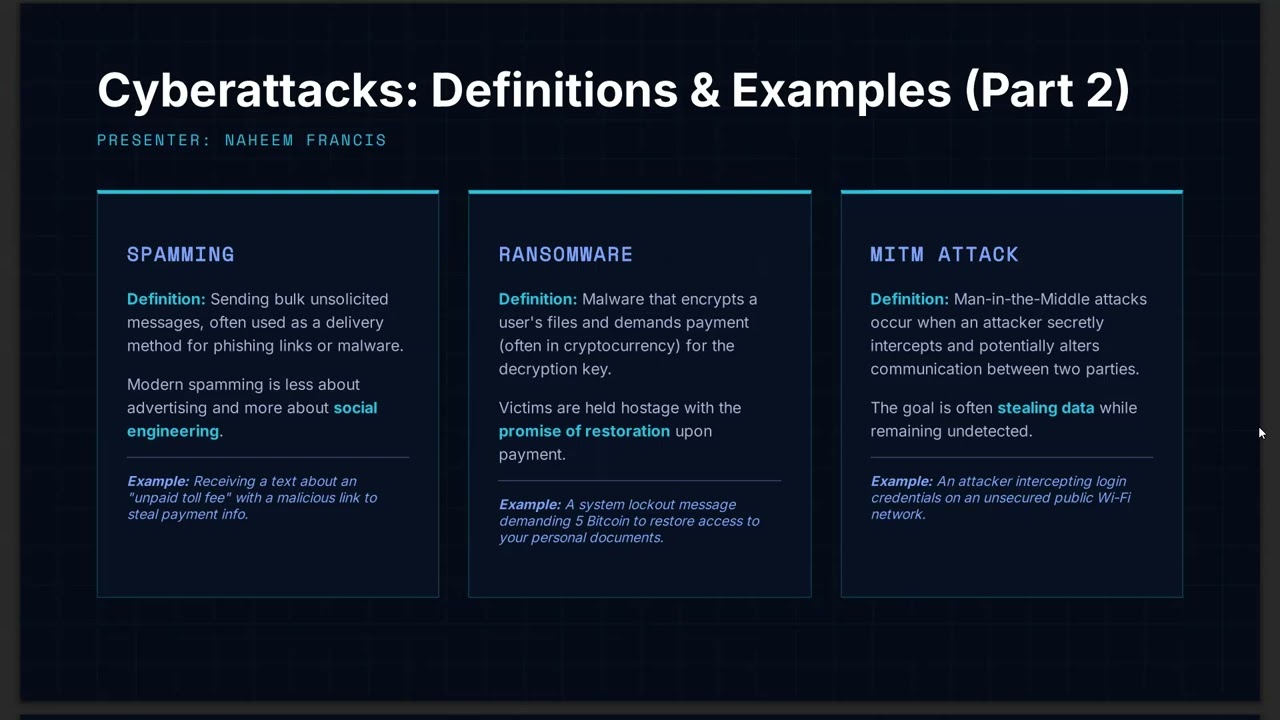 Cyberattacks: Definitions & Examples (Part 2)

PRESENTER: NAHEEM FRANCIS

SPAMMING

Definition: Sending bulk unsolicited messages, often used as a delivery method for phishing links or malware.

Modern spamming is less about advertising and more about social engineering.

Example: Receiving a text about an "unpaid toll fee" with a malicious link to steal payment info.

RANSOMWARE

Definition: Malware that encrypts a user's files and demands payment (often in cryptocurrency) for the decryption key.

Victims are held hostage with the promise of restoration upon payment.

Example: A system lockout message demanding 5 Bitcoin to restore access to your personal documents.

MITM ATTACK

Definition: Man-in-the-Middle attacks occur when an attacker secretly intercepts and potentially alters communication between two parties.

The goal is often stealing data while remaining undetected.

Example: An attacker intercepting login credentials on an unsecured public Wi-Fi network.